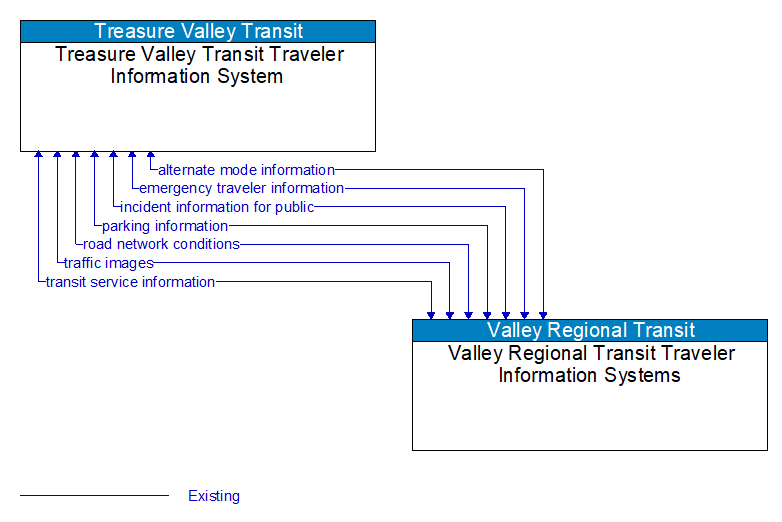 Treasure Valley Transit
Treasure Valley Transit Traveler Information System

alternate mode information
emergency traveler information
incident information for public
parking information
road network conditions
traffic images
transit service information

Valley Regional Transit
Valley Regional Transit Traveler Information Systems

Existing